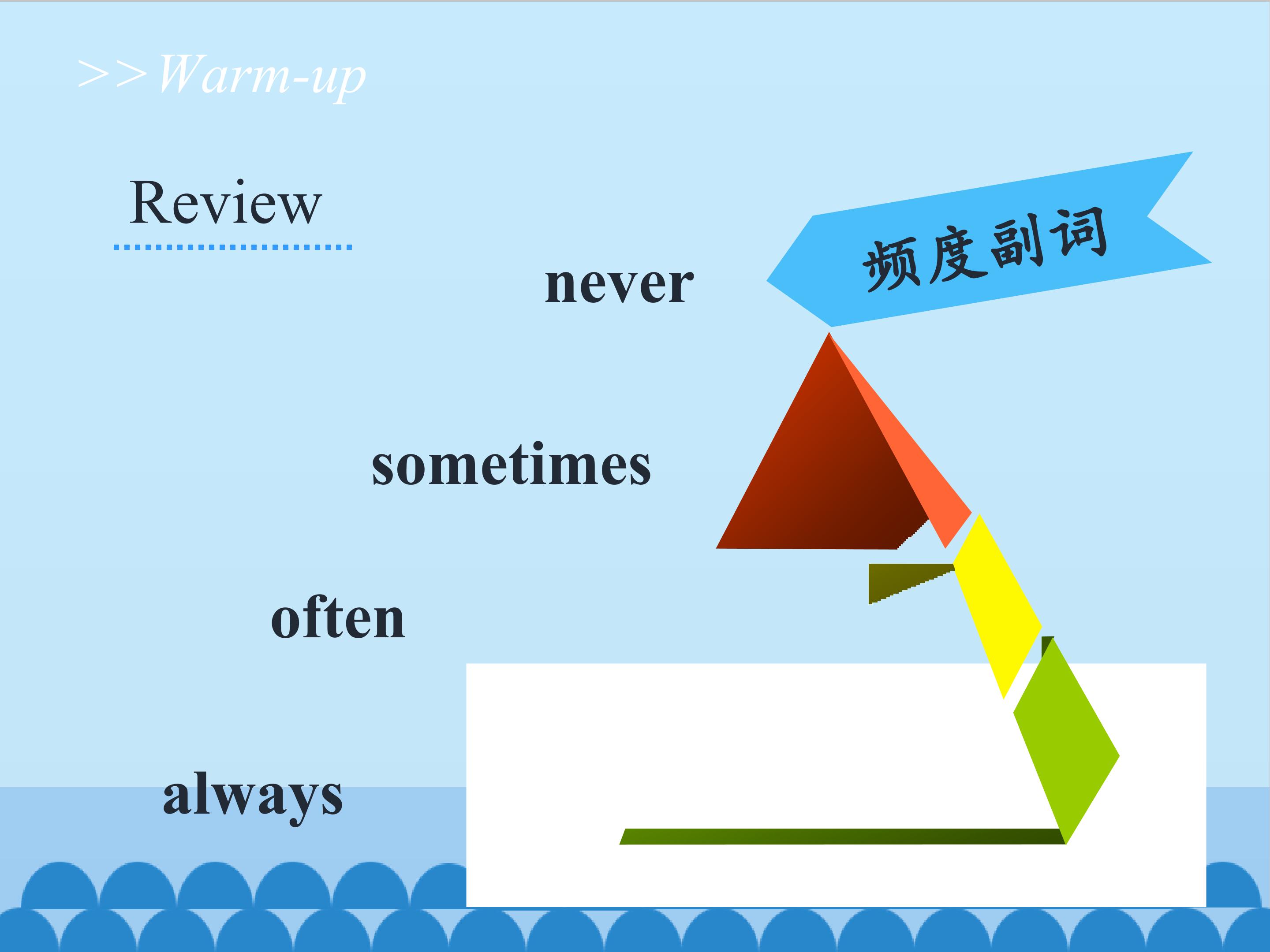 >>Warm-up

Review

频度副词

never

sometimes

often

always